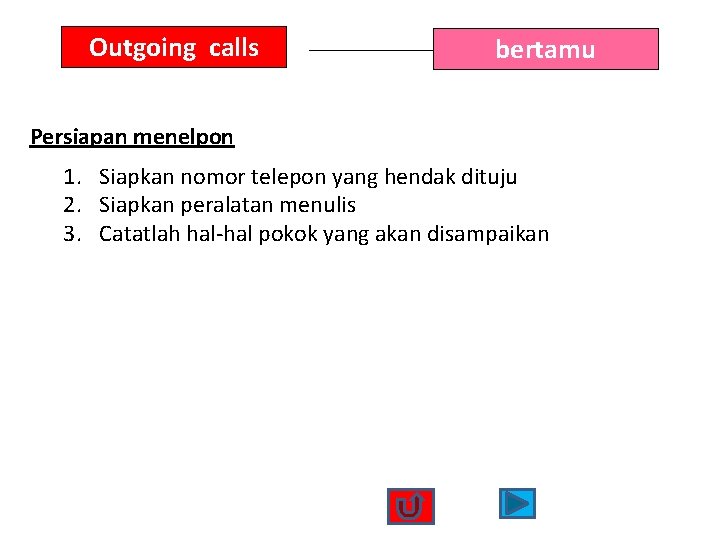 Outgoing calls

bertamu

Persiapan menelpon

1. Siapkan nomor telepon yang hendak dituju
2. Siapkan peralatan menulis
3. Catatlah hal-hal pokok yang akan disampaikan